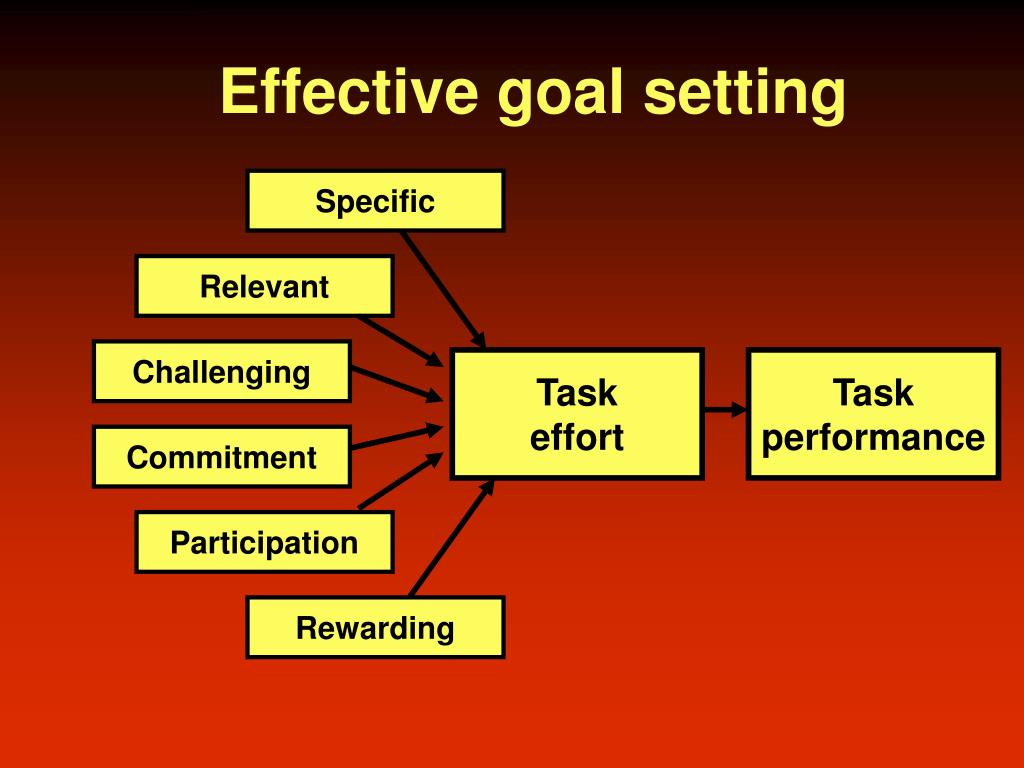 Effective goal setting

Specific

Relevant

Challenging

Commitment

Participation

Rewarding

Task effort

Task performance